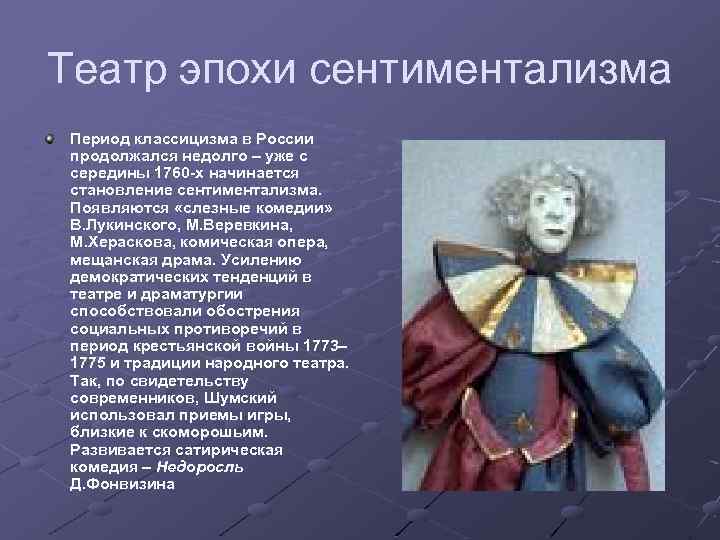 Театр эпохи сентиментализма

Период классицизма в России продолжался недолго – уже с середины 1760-х начинается становление сентиментализма. Появляются «слезные комедии» В.Лукинского, М.Веревкина, М.Хераскова, комическая опера, мещанская драма. Усилению демократических тенденций в театре и драматургии способствовали обострения социальных противоречий в период крестьянской войны 1773–1775 и традиции народного театра. Так, по свидетельству современников, Шумский использовал приемы игры, близкие к скоморошьим. Развивается сатирическая комедия – Недоросль Д.Фонвизина